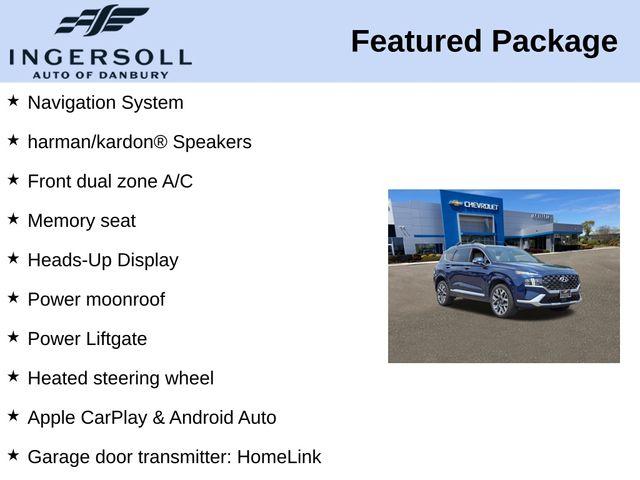 INGERSOLL
AUTO OF DANBURY

Featured Package

★ Navigation System

★ harman/kardon® Speakers

★ Front dual zone A/C

★ Memory seat

★ Heads-Up Display

★ Power moonroof

★ Power Liftgate

★ Heated steering wheel

★ Apple CarPlay & Android Auto

★ Garage door transmitter: HomeLink

CHEVROLET